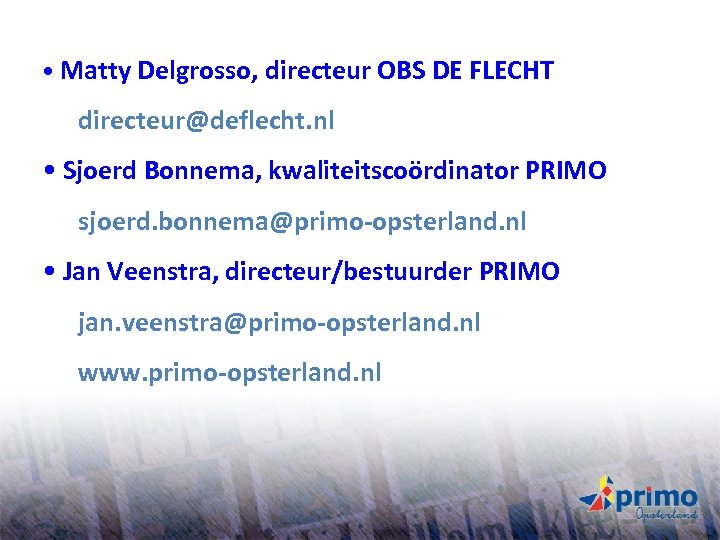 • Matty Delgrosso, directeur OBS DE FLECHT

directeur@deflecht.nl

• Sjoerd Bonnema, kwaliteitscoördinator PRIMO

sjoerd.bonnema@primo-opsterland.nl

• Jan Veenstra, directeur/bestuurder PRIMO

jan.veenstra@primo-opsterland.nl

www.primo-opsterland.nl

primo Opsterland